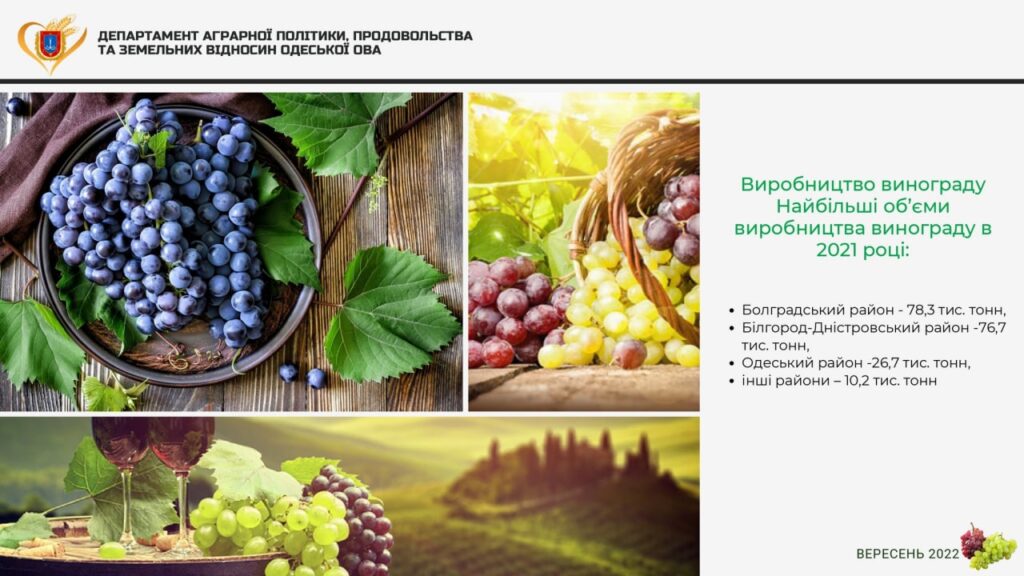 ДЕПАРТАМЕНТ АГРАРНОЇ ПОЛІТИКИ, ПРОДОВОЛЬСТВА ТА ЗЕМЕЛЬНИХ ВІДНОСИН ОДЕСЬКОЇ ОВА

Виробництво винограду Найбільші об'єми виробництва винограду в 2021 році:

• Болградський район - 78,3 тис. тонн,
• Білгород-Дністровський район -76,7 тис. тонн,
• Одеський район -26,7 тис. тонн,
• інші райони – 10,2 тис. тонн

ВЕРЕСЕНЬ 2022